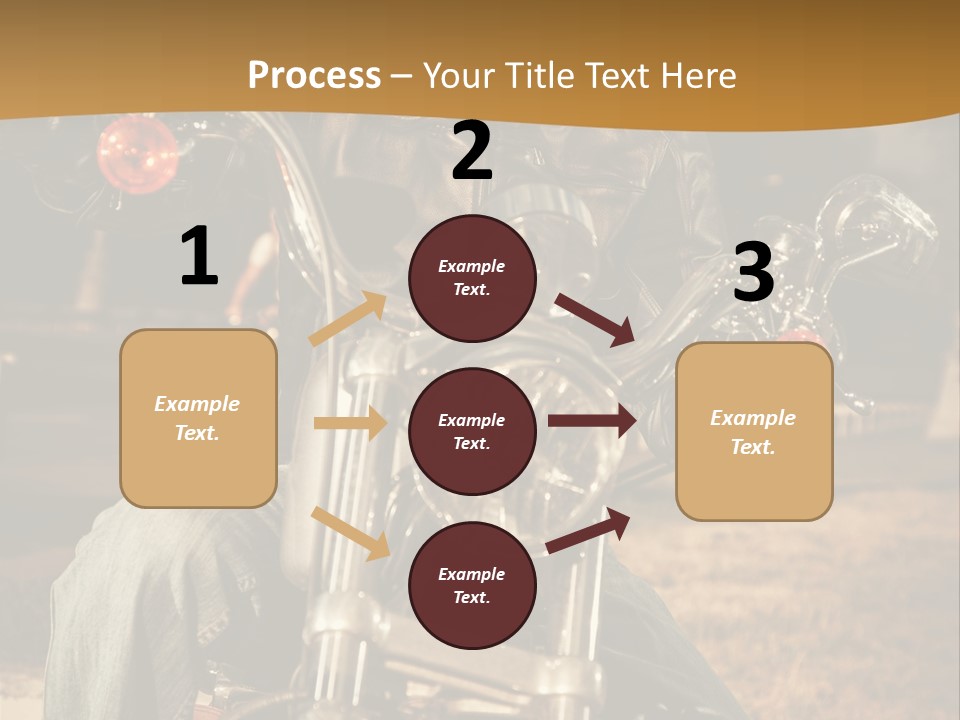 Process – Your Title Text Here

1

Example Text.

2

Example Text.

Example Text.

Example Text.

3

Example Text.